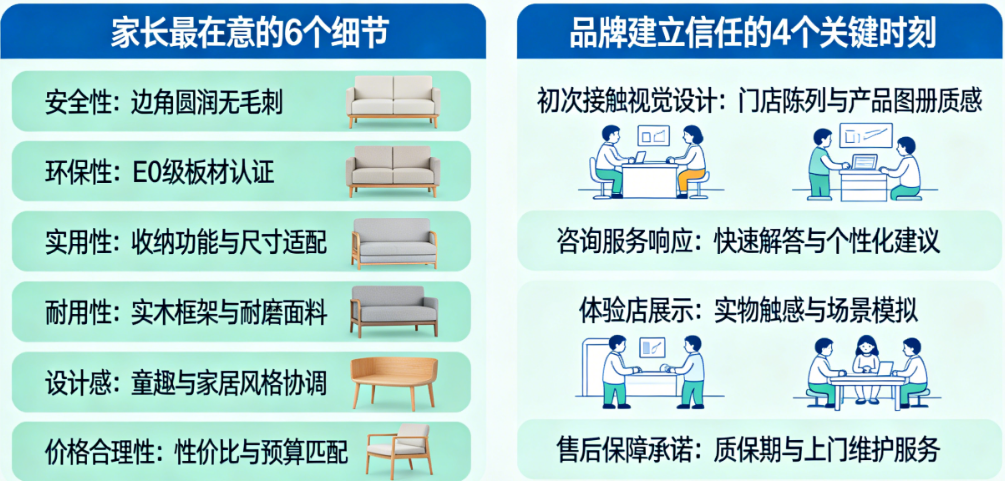 家长最在意的6个细节

安全性：边角圆润无毛刺

环保性：E0级板材认证

实用性：收纳功能与尺寸适配

耐用性：实木框架与耐磨面料

设计感：童趣与家居风格协调

价格合理性：性价比与预算匹配

品牌建立信任的4个关键时刻

初次接触视觉设计：门店陈列与产品图册质感

咨询服务响应：快速解答与个性化建议

体验店展示：实物触感与场景模拟

售后保障承诺：质保期与上门维护服务